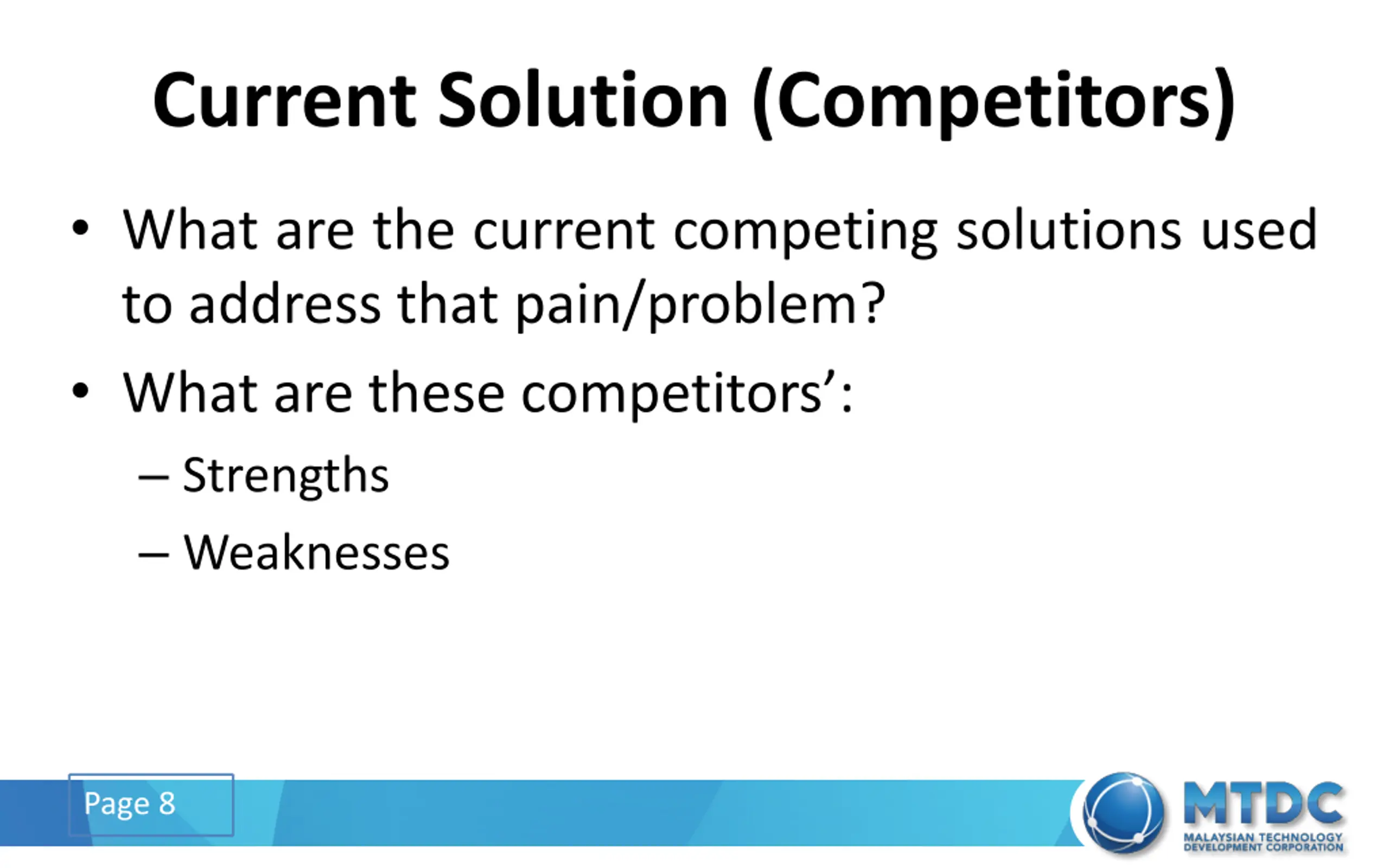 Current Solution (Competitors)

• What are the current competing solutions used to address that pain/problem?

• What are these competitors’:

– Strengths

– Weaknesses

Page 8

MTDC
MALAYSIAN TECHNOLOGY DEVELOPMENT CORPORATION